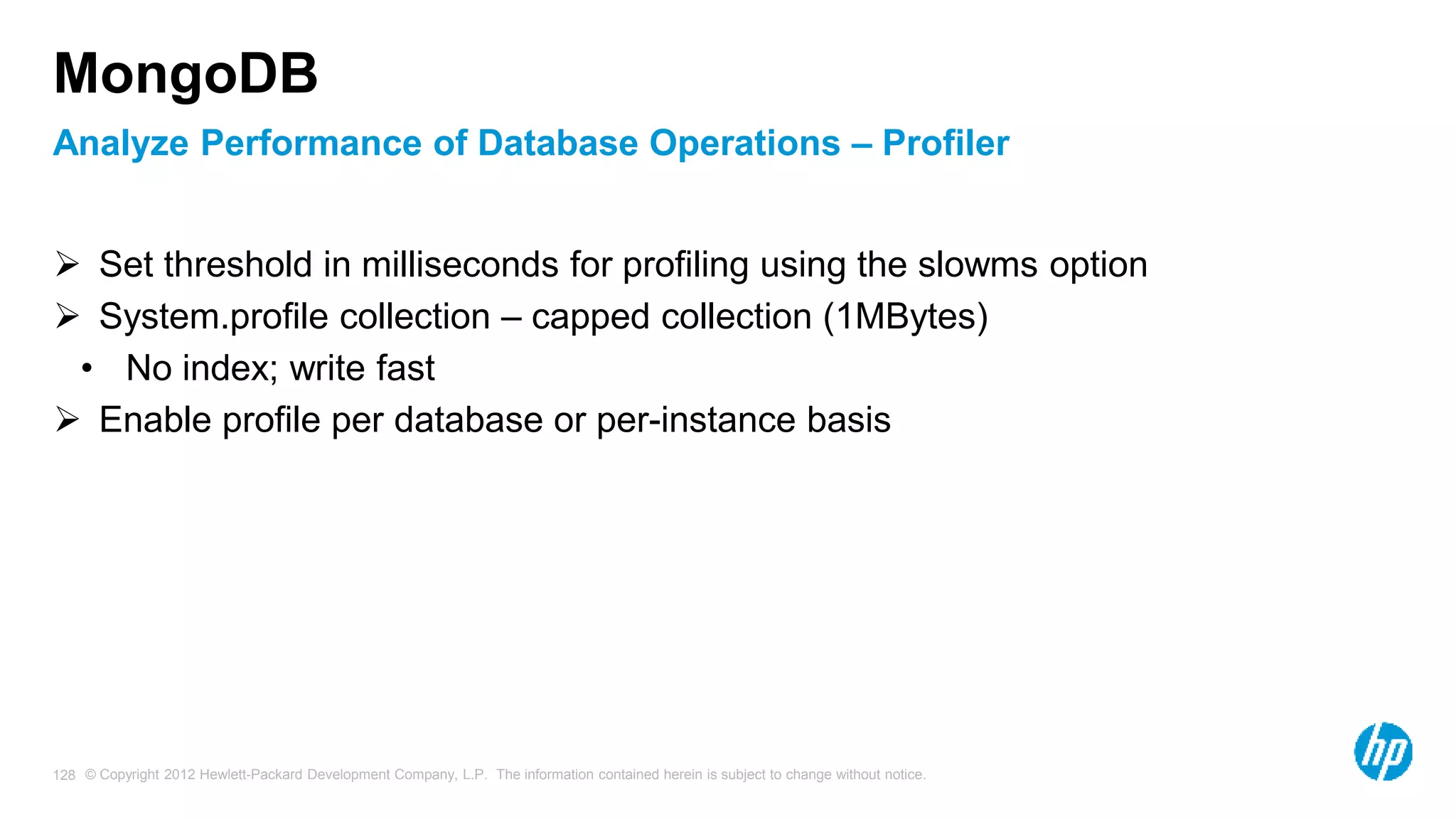 MongoDB

Analyze Performance of Database Operations – Profiler

➢ Set threshold in milliseconds for profiling using the slowms option
➢ System.profile collection – capped collection (1MBytes)
• No index; write fast
➢ Enable profile per database or per-instance basis

128 © Copyright 2012 Hewlett-Packard Development Company, L.P. The information contained herein is subject to change without notice.

hp